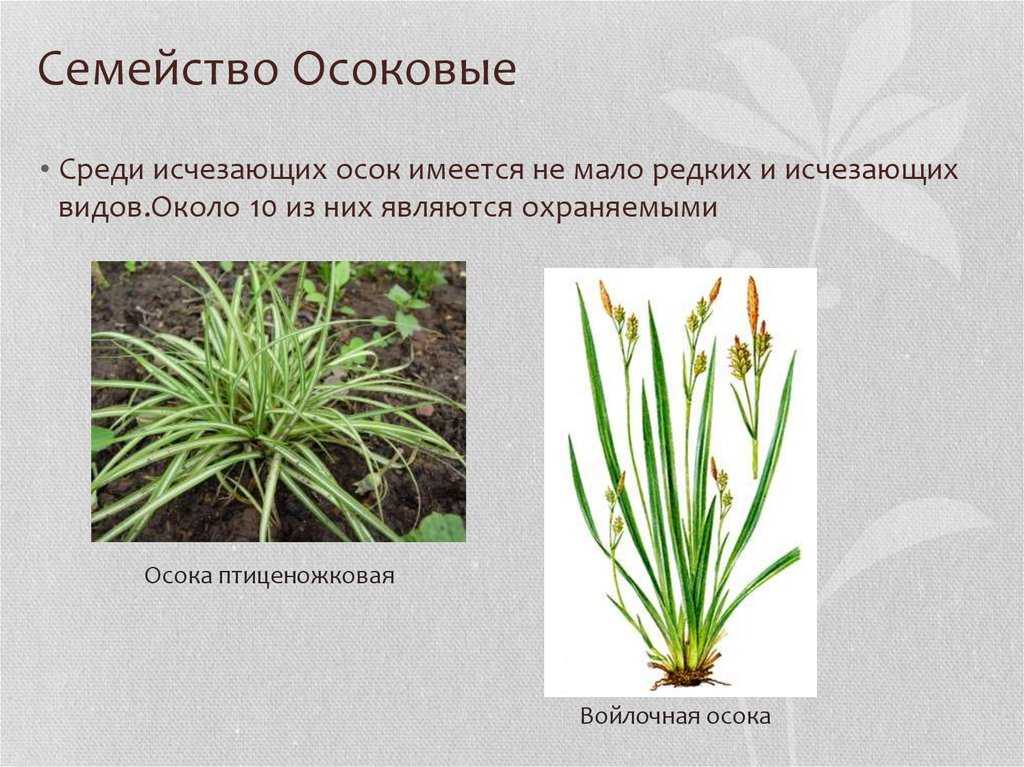 Семейство Осоковые

• Среди исчезающих осок имеется не мало редких и исчезающих видов.Около 10 из них являются охраняемыми

Осока птиценожковая

Войлочная осока